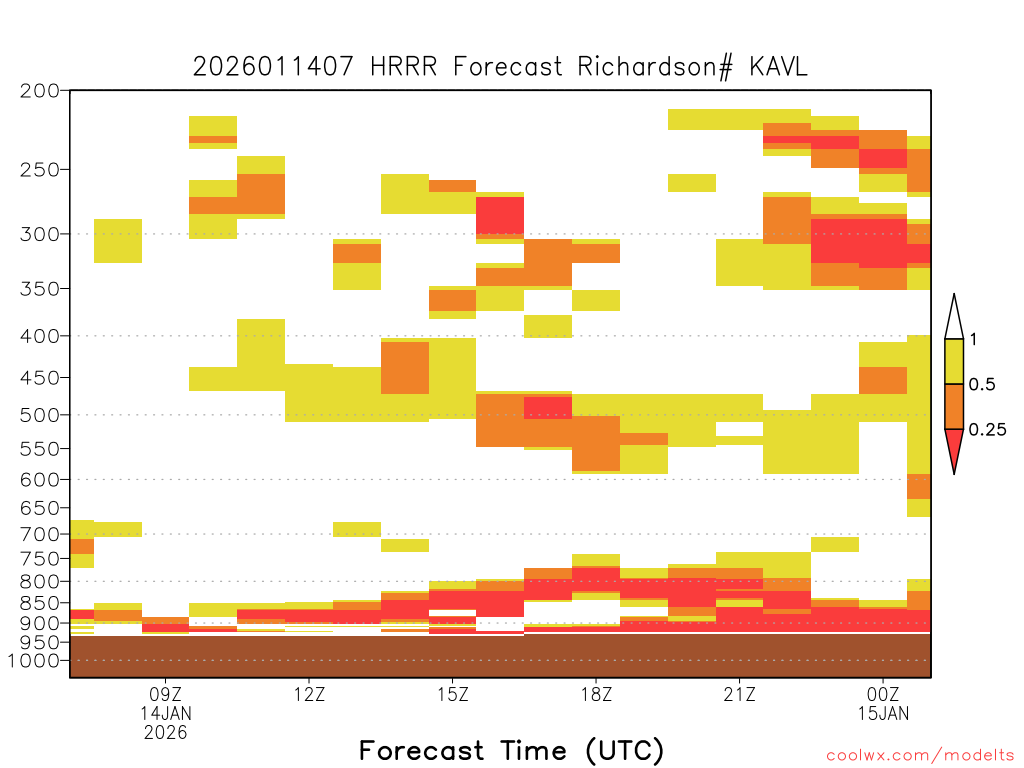 2026011407 HRRR Forecast Richardson# KAVL

200
250
300
350
400
450
500
550
600
650
700
750
800
850
900
950
1000

1
0.5
0.25

09Z
14JAN
2026
12Z
15Z
18Z
21Z
00Z
15JAN

Forecast Time (UTC)

coolwx.com/modelts